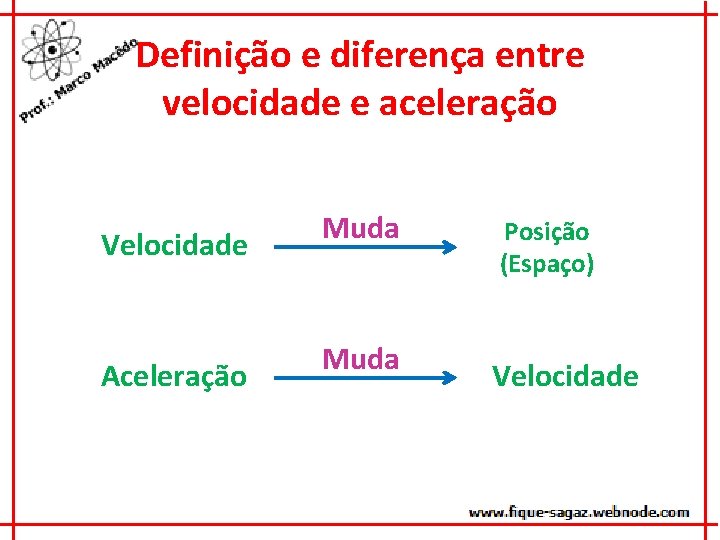 Prof.: Marco Macêdo

Definição e diferença entre velocidade e aceleração

Velocidade Muda Posição (Espaço)

Aceleração Muda Velocidade

www.fique-sagaz.webnode.com